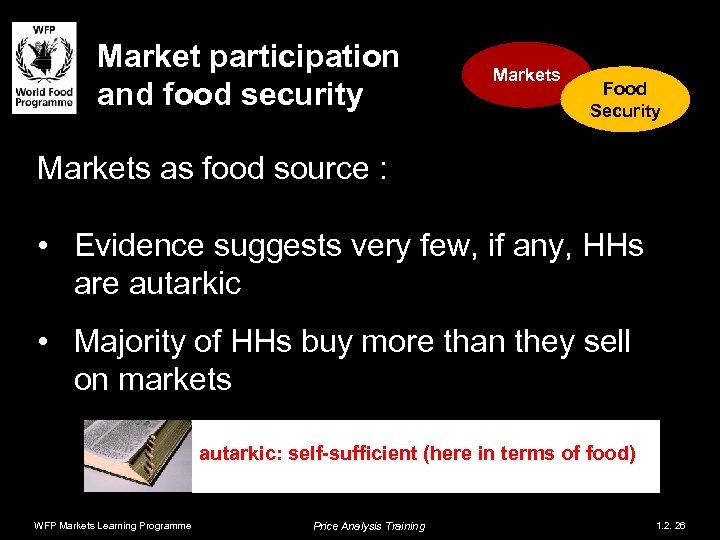 WFP
World Food Programme

Market participation and food security

Markets

Food Security

Markets as food source :

• Evidence suggests very few, if any, HHs are autarkic

• Majority of HHs buy more than they sell on markets

autarkic: self-sufficient (here in terms of food)

WFP Markets Learning Programme

Price Analysis Training

1.2. 26